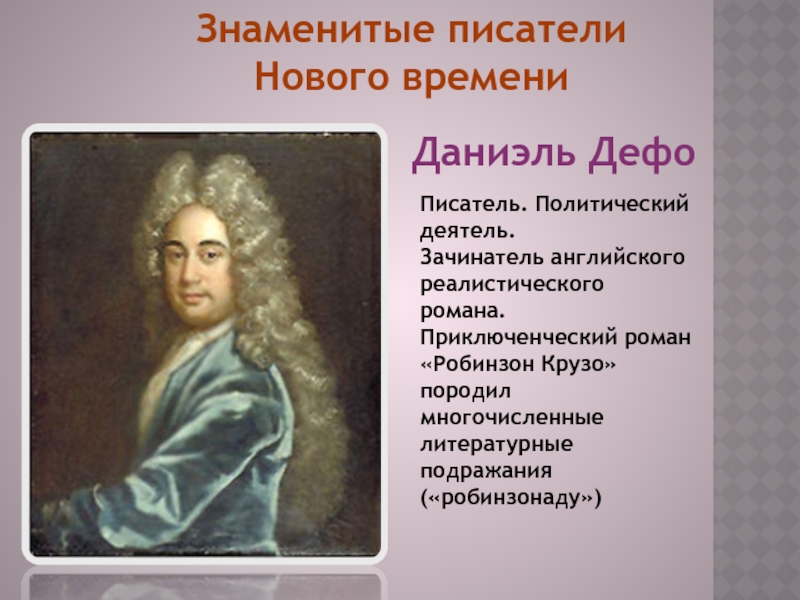 Знаменитые писатели Нового времени

Даниэль Дефо

Писатель. Политический деятель.
Зачинатель английского реалистического романа.
Приключенческий роман «Робинзон Крузо» породил многочисленные литературные подражания («робинзонаду»)